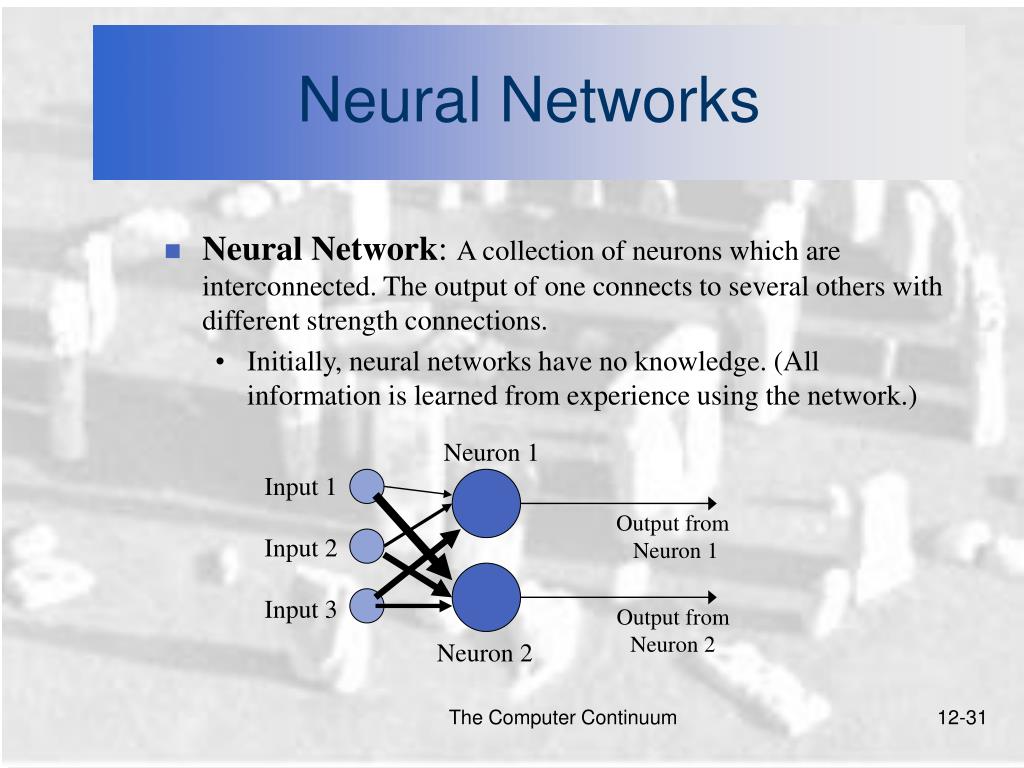 Neural Networks

Neural Network: A collection of neurons which are interconnected. The output of one connects to several others with different strength connections.

• Initially, neural networks have no knowledge. (All information is learned from experience using the network.)

Neuron 1

Input 1

Input 2

Input 3

Output from Neuron 1

Output from Neuron 2

Neuron 2

The Computer Continuum

12-31